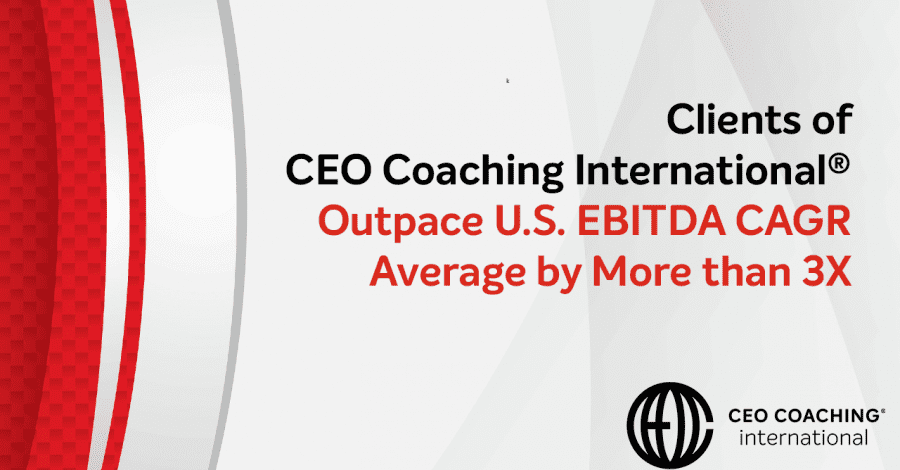 Clients of
CEO Coaching International®
Outpace U.S. EBITDA CAGR
Average by More than 3X

CEO COACHING®
international